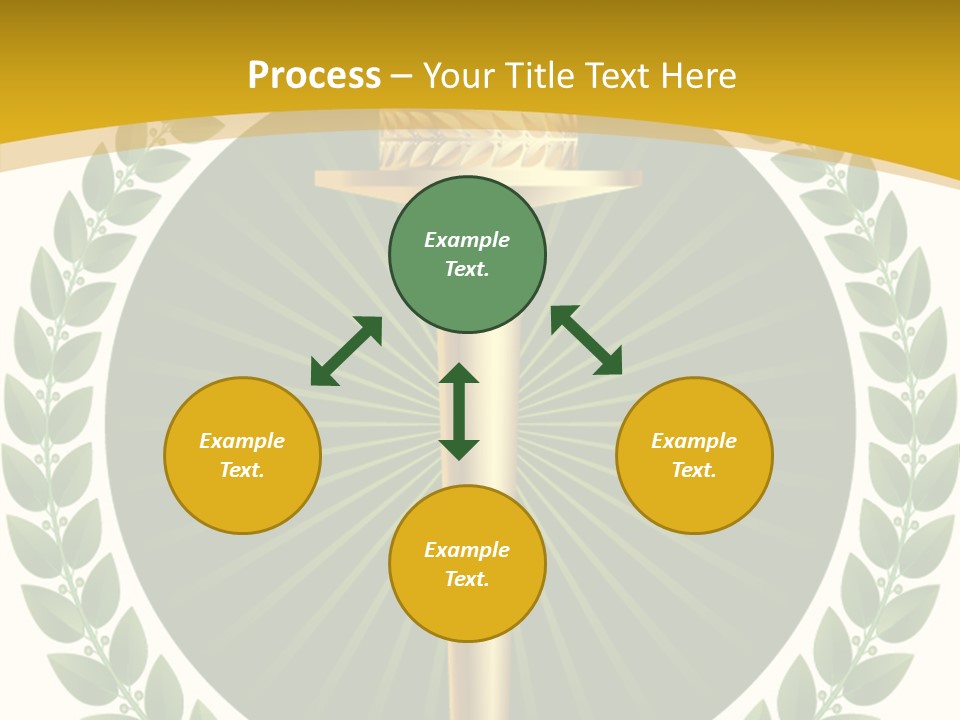 Process – Your Title Text Here

Example Text.

Example Text.

Example Text.

Example Text.